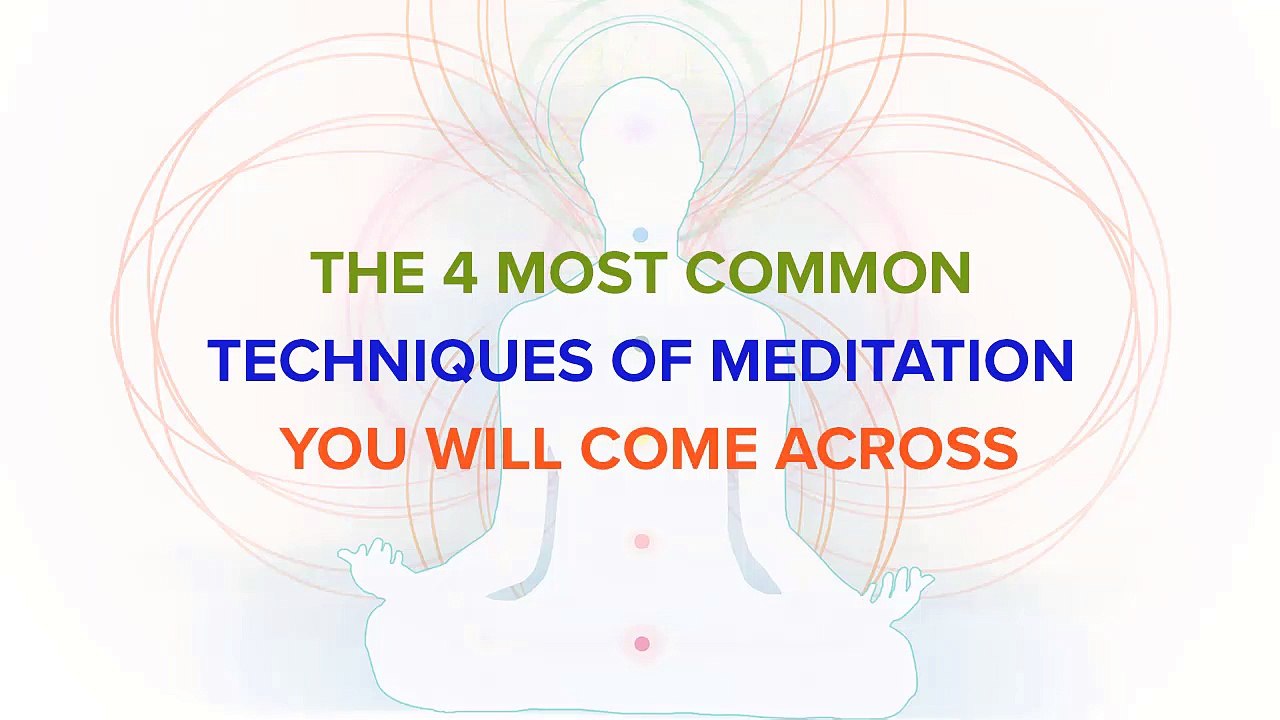 THE 4 MOST COMMON
TECHNIQUES OF MEDITATION
YOU WILL COME ACROSS